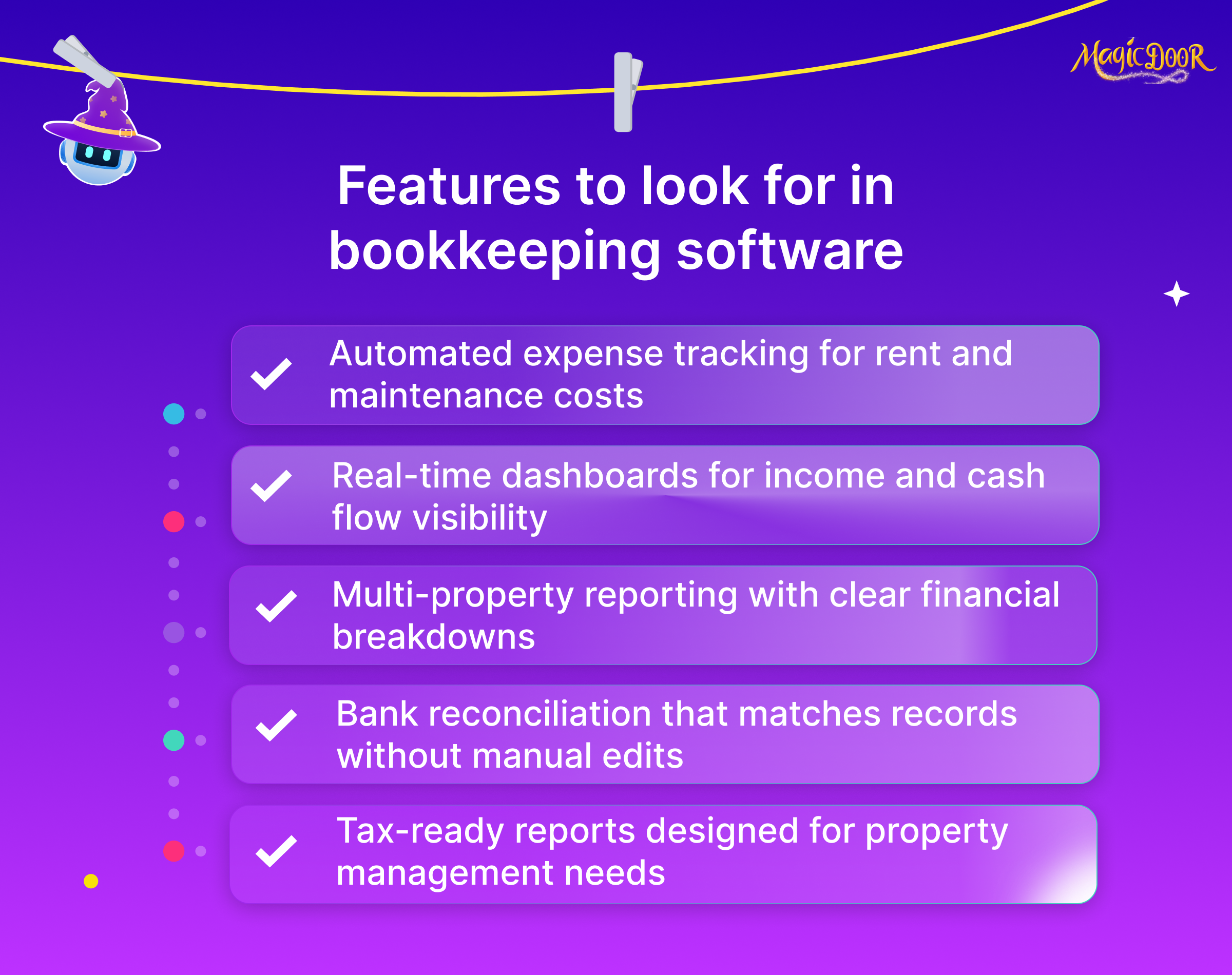 MagicDooR

Features to look for in bookkeeping software

Automated expense tracking for rent and maintenance costs

Real-time dashboards for income and cash flow visibility

Multi-property reporting with clear financial breakdowns

Bank reconciliation that matches records without manual edits

Tax-ready reports designed for property management needs